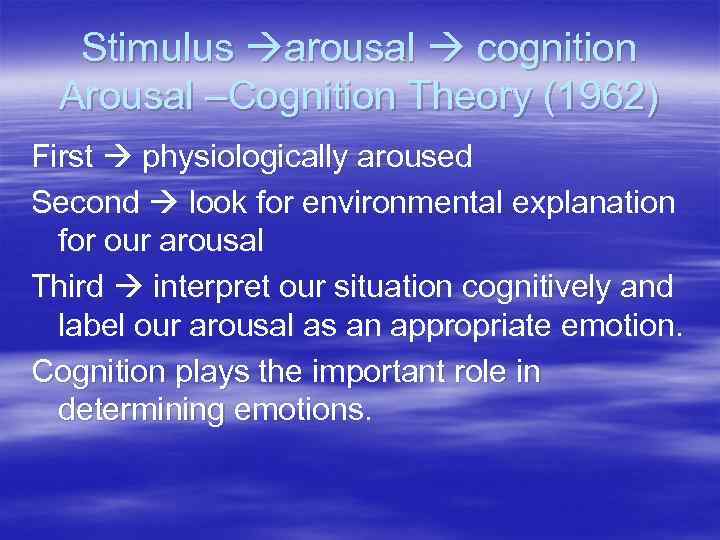 Stimulus →arousal → cognition
Arousal –Cognition Theory (1962)

First → physiologically aroused

Second → look for environmental explanation for our arousal

Third → interpret our situation cognitively and label our arousal as an appropriate emotion.

Cognition plays the important role in determining emotions.